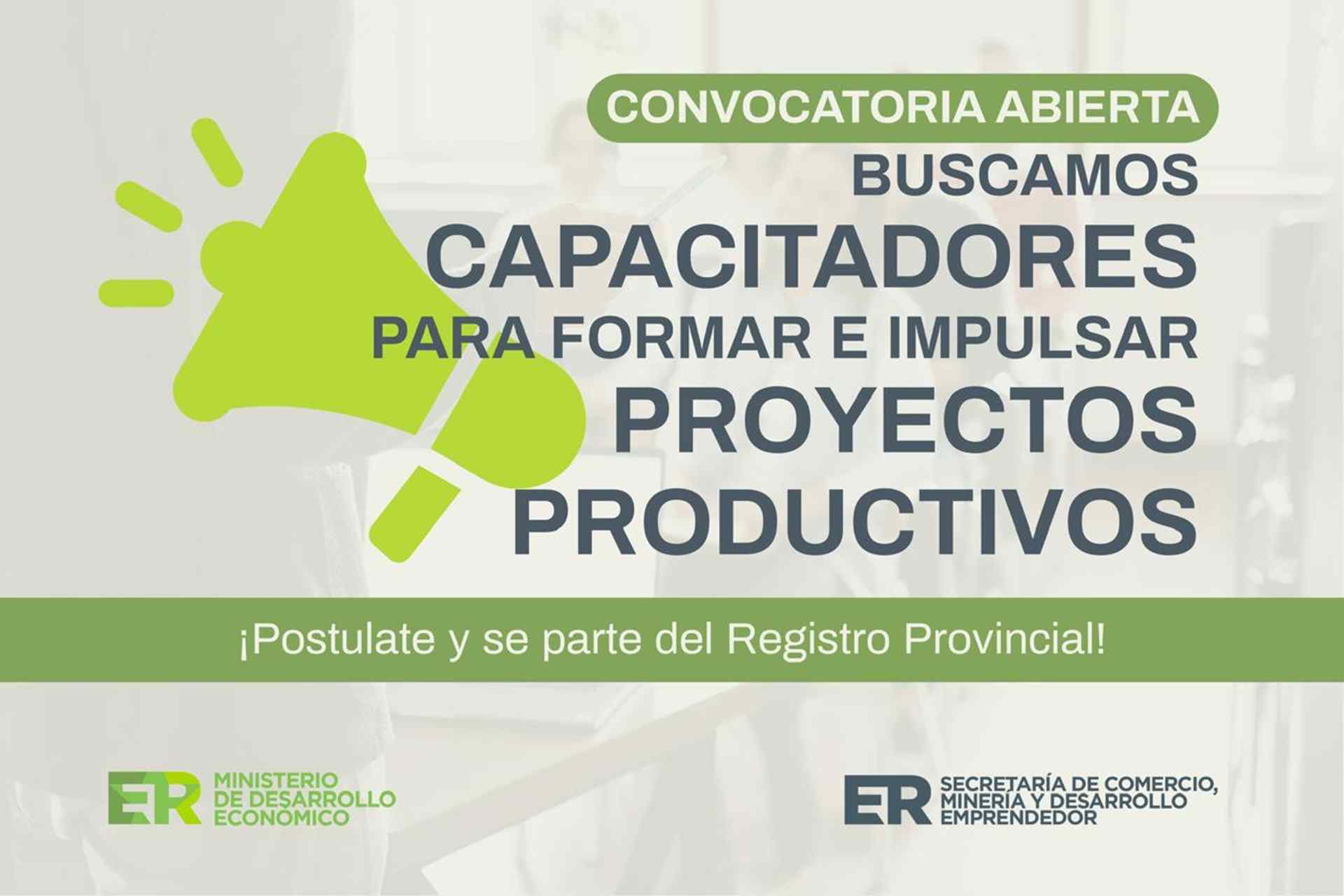 CONVOCATORIA ABIERTA
BUSCAMOS
CAPACITADORES
PARA FORMAR E IMPULSAR
PROYECTOS
PRODUCTIVOS

¡Postulate y se parte del Registro Provincial!

ER MINISTERIO DE DESARROLLO ECONÓMICO

ER SECRETARÍA DE COMERCIO, MINERÍA Y DESARROLLO EMPRENDEDOR